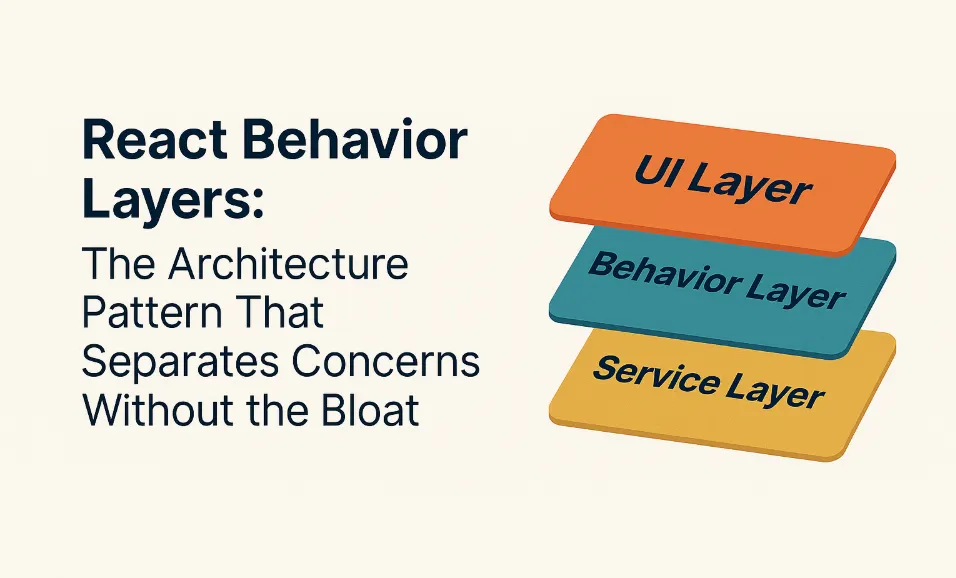 React Behavior Layers:
The Architecture Pattern That Separates Concerns Without the Bloat

UI Layer
Behavior Layer
Service Layer